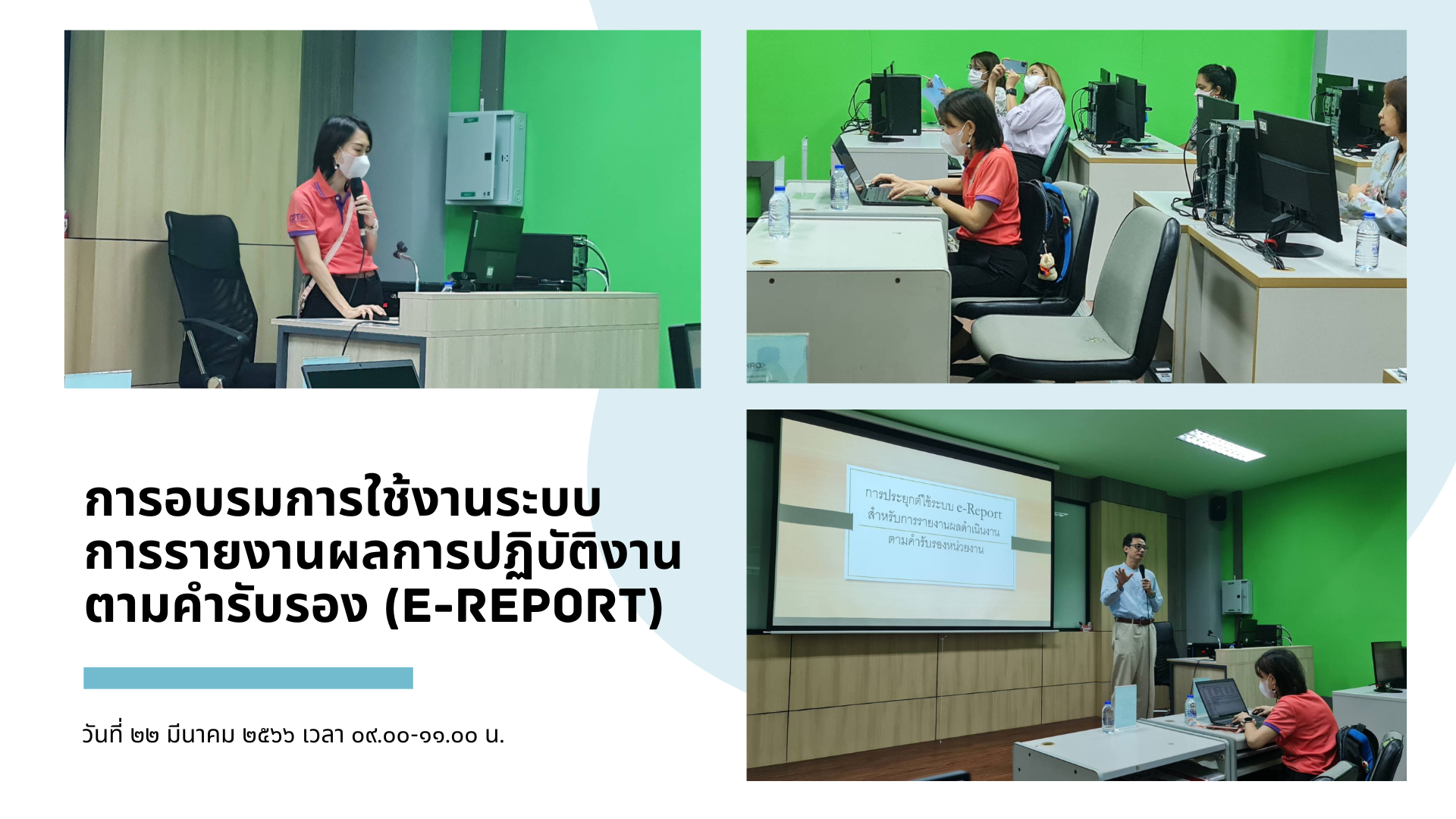 การอบรมการใช้งานระบบ
การรายงานผลการปฏิบัติงาน
ตามคำรับรอง (E-REPORT)

วันที่ ๒๒ มีนาคม ๒๕๖๖ เวลา ๐๙.๐๐-๑๑.๐๐ น.

การประยุกต์ใช้ระบบ e-Report
สำหรับการรายงานผลดำเนินงาน
ตามคำรับรองหน่วยงาน